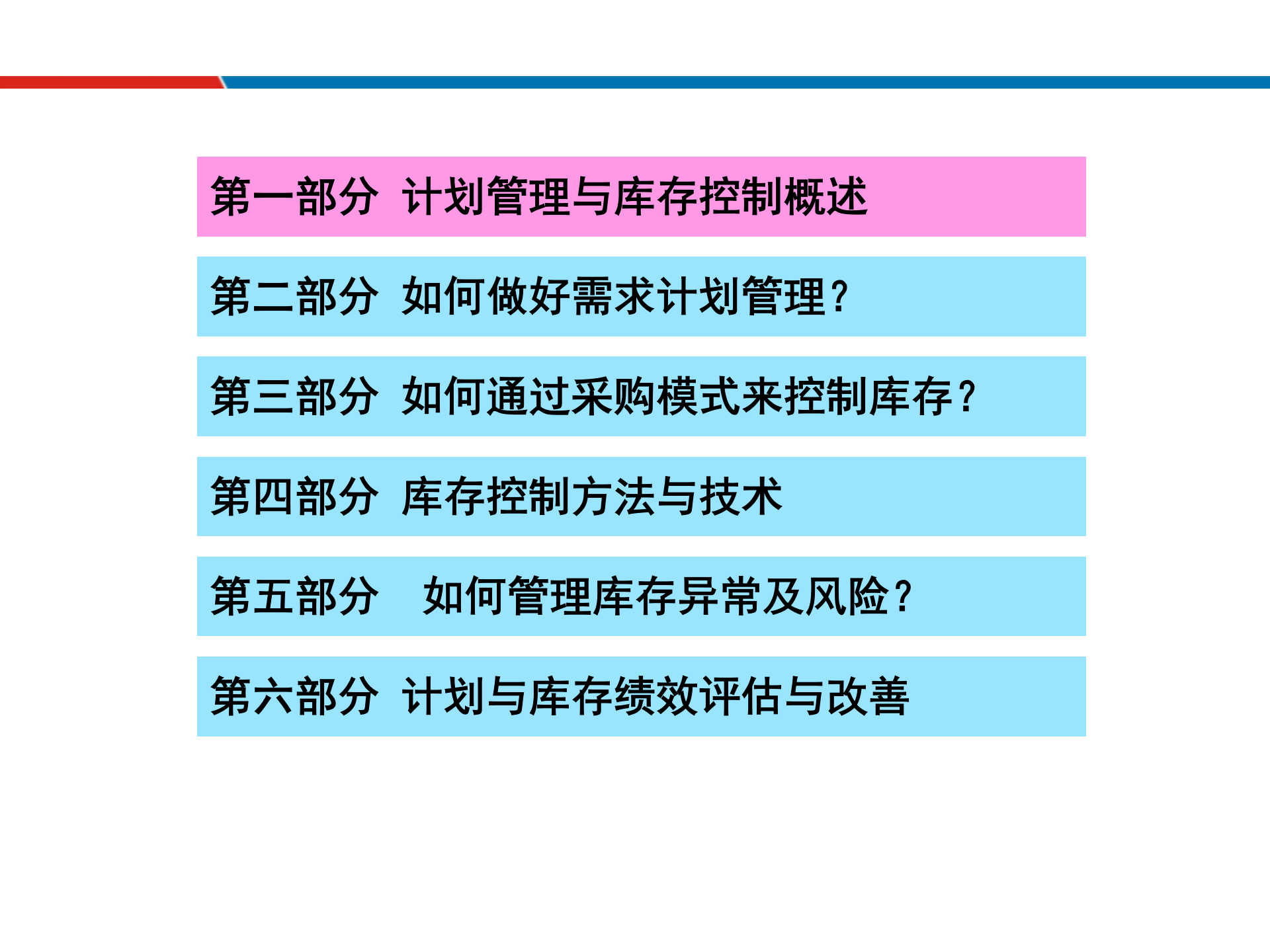 第一部分 计划管理与库存控制概述

第二部分 如何做好需求计划管理？

第三部分 如何通过采购模式来控制库存？

第四部分 库存控制方法与技术

第五部分 如何管理库存异常及风险？

第六部分 计划与库存绩效评估与改善